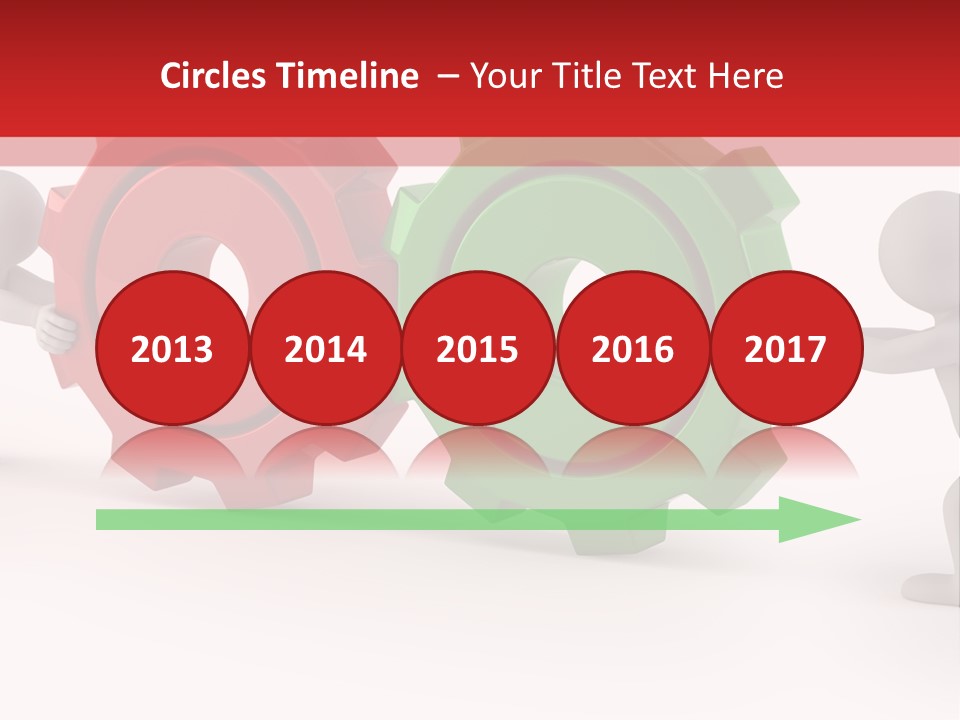 Circles Timeline – Your Title Text Here

2013 2014 2015 2016 2017